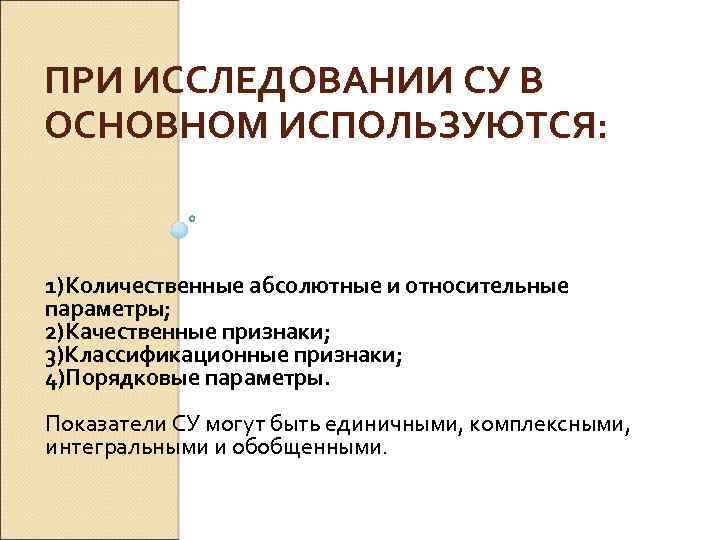 ПРИ ИССЛЕДОВАНИИ СУ В ОСНОВНОМ ИСПОЛЬЗУЮТСЯ:

1)Количественные абсолютные и относительные параметры;
2)Качественные признаки;
3)Классификационные признаки;
4)Порядковые параметры.

Показатели СУ могут быть единичными, комплексными, интегральными и обобщенными.